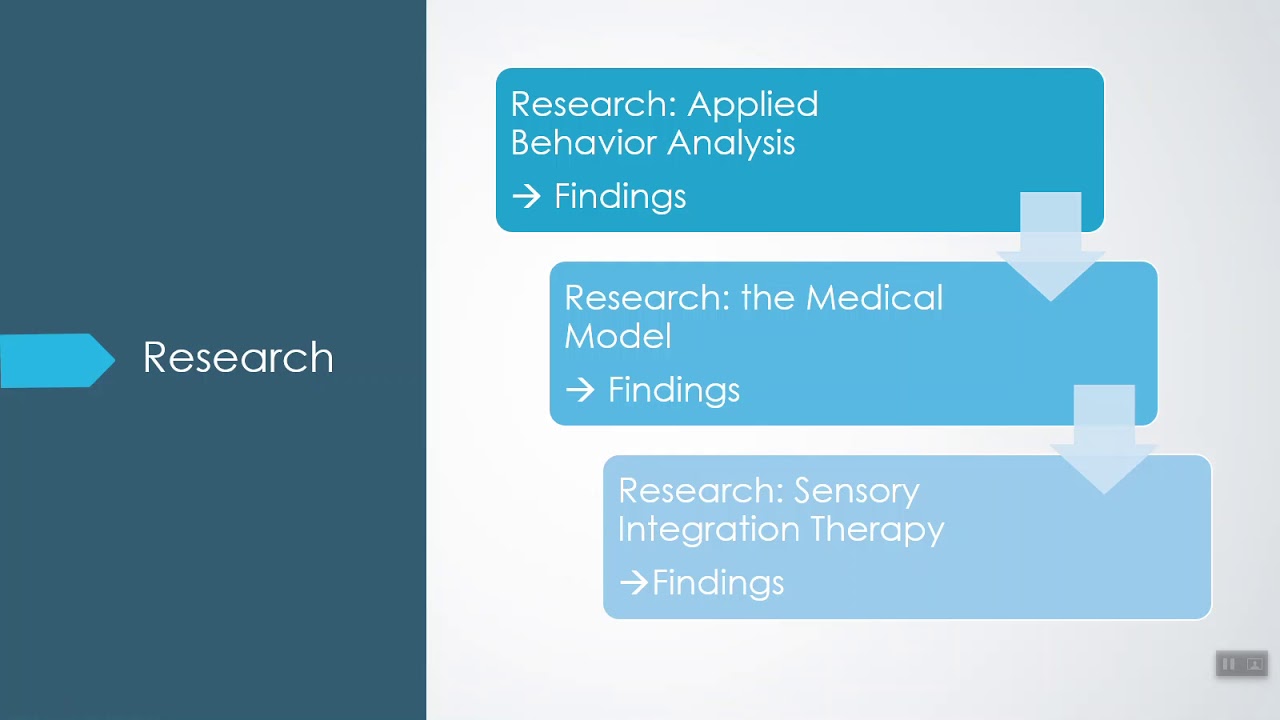 Research

Research: Applied Behavior Analysis

→ Findings

Research: the Medical Model

→ Findings

Research: Sensory Integration Therapy

→Findings